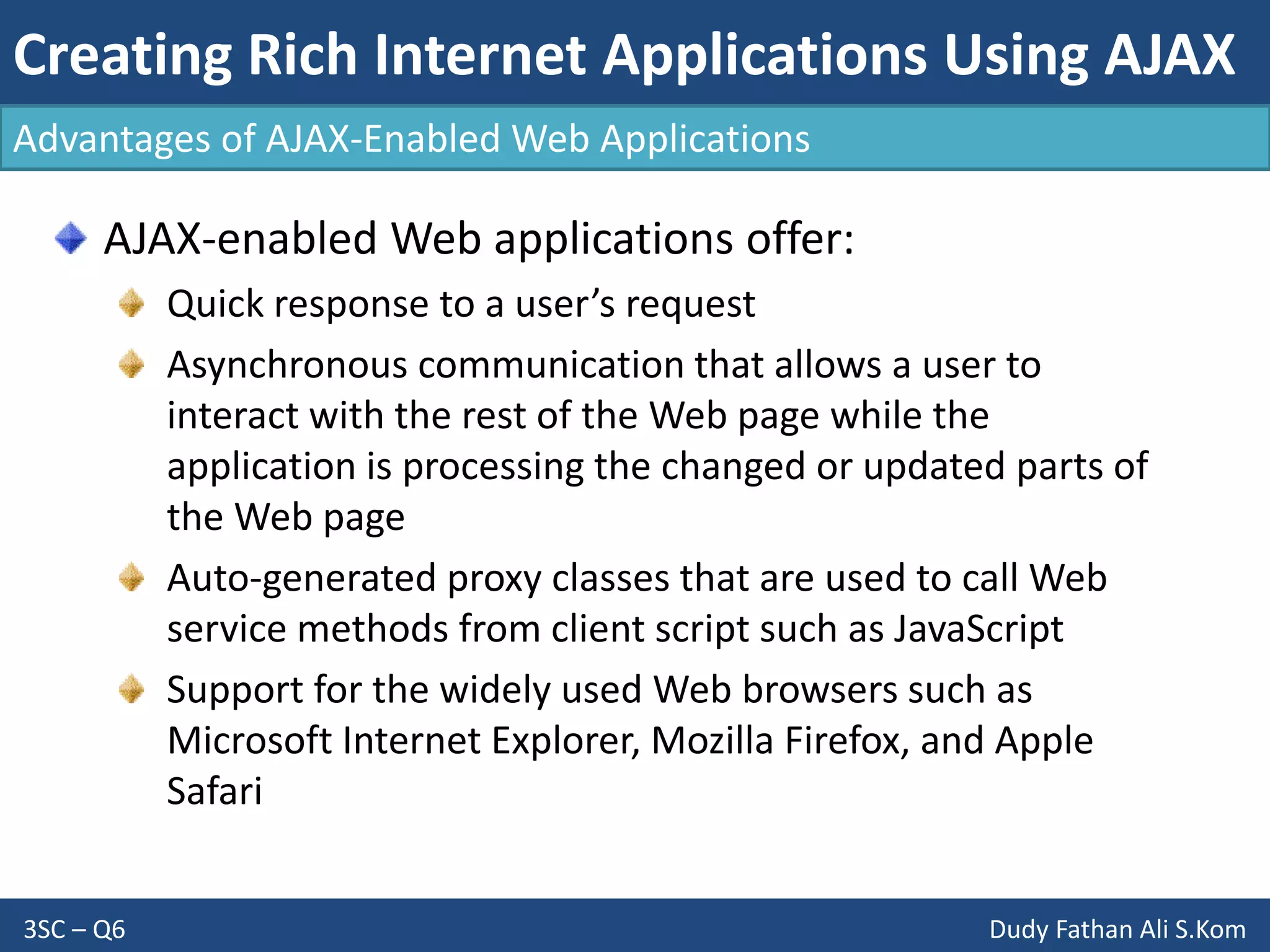 Creating Rich Internet Applications Using AJAX

Advantages of AJAX-Enabled Web Applications

AJAX-enabled Web applications offer:

Quick response to a user’s request

Asynchronous communication that allows a user to interact with the rest of the Web page while the application is processing the changed or updated parts of the Web page

Auto-generated proxy classes that are used to call Web service methods from client script such as JavaScript

Support for the widely used Web browsers such as Microsoft Internet Explorer, Mozilla Firefox, and Apple Safari

3SC – Q6

Dudy Fathan Ali S.Kom